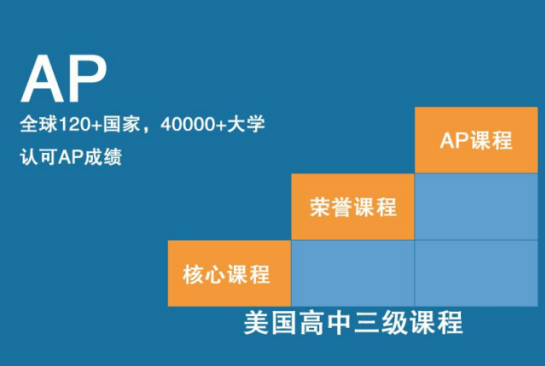 AP
全球120+国家，40000+大学
认可AP成绩

AP课程
荣誉课程
核心课程
美国高中三级课程